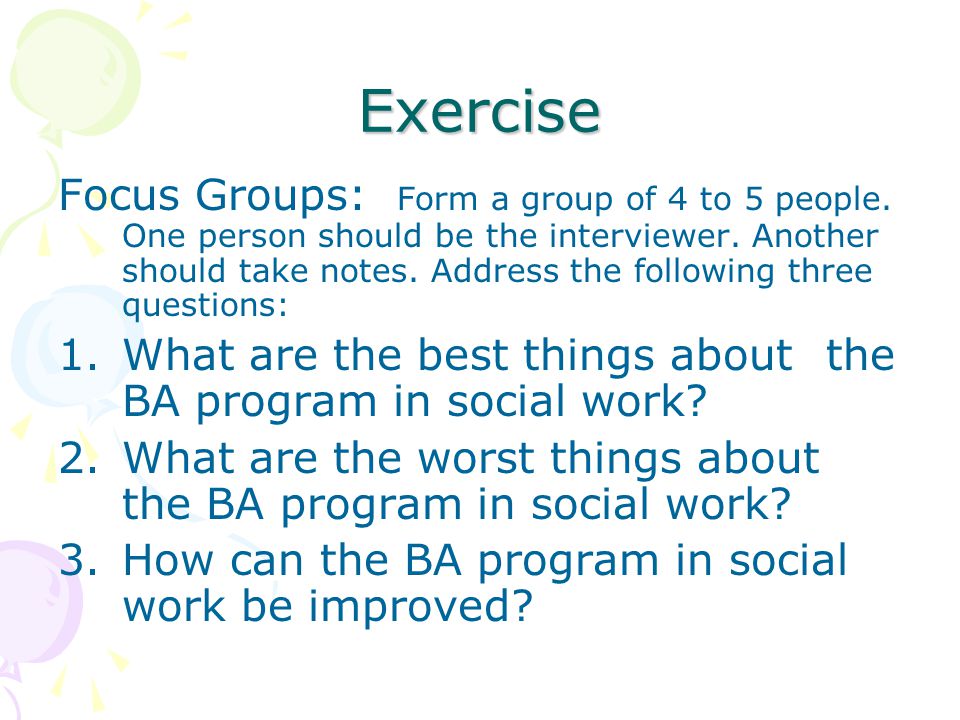 Exercise

Focus Groups: Form a group of 4 to 5 people. One person should be the interviewer. Another should take notes. Address the following three questions:

1. What are the best things about the BA program in social work?
2. What are the worst things about the BA program in social work?
3. How can the BA program in social work be improved?